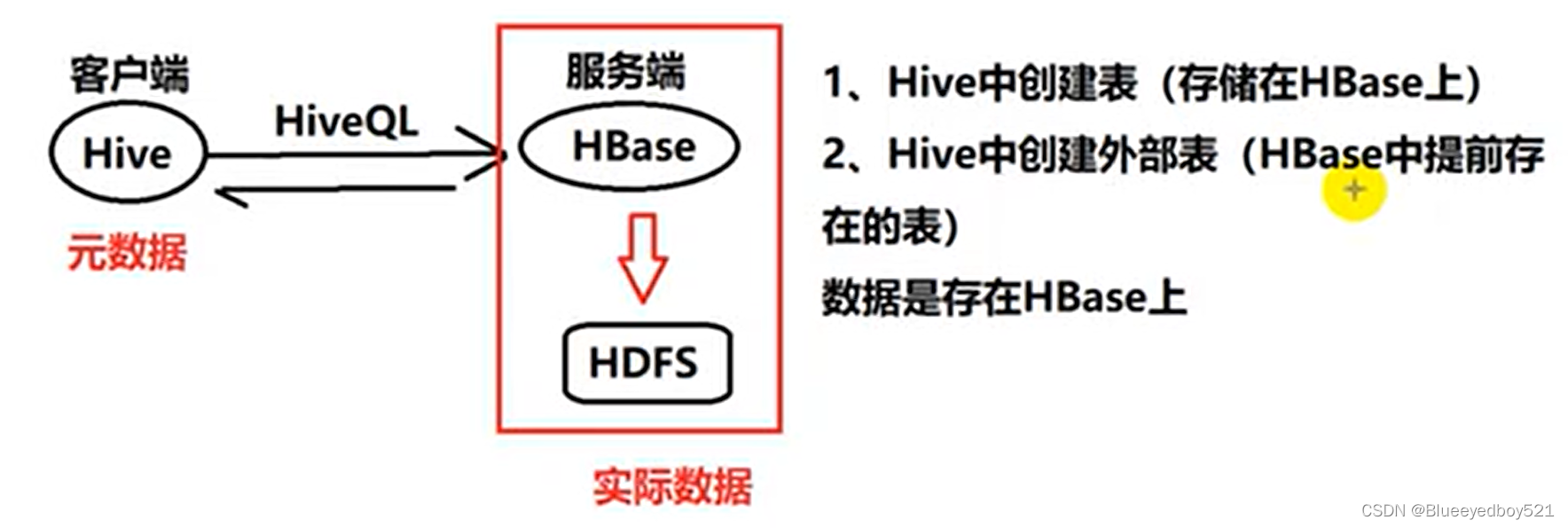 客户端

Hive

HiveQL

元数据

服务端

HBase

HDFS

实际数据

1、Hive中创建表（存储在HBase上）

2、Hive中创建外部表（HBase中提前存在的表）

数据是存在HBase上

CSDN @Blueeyedboy521